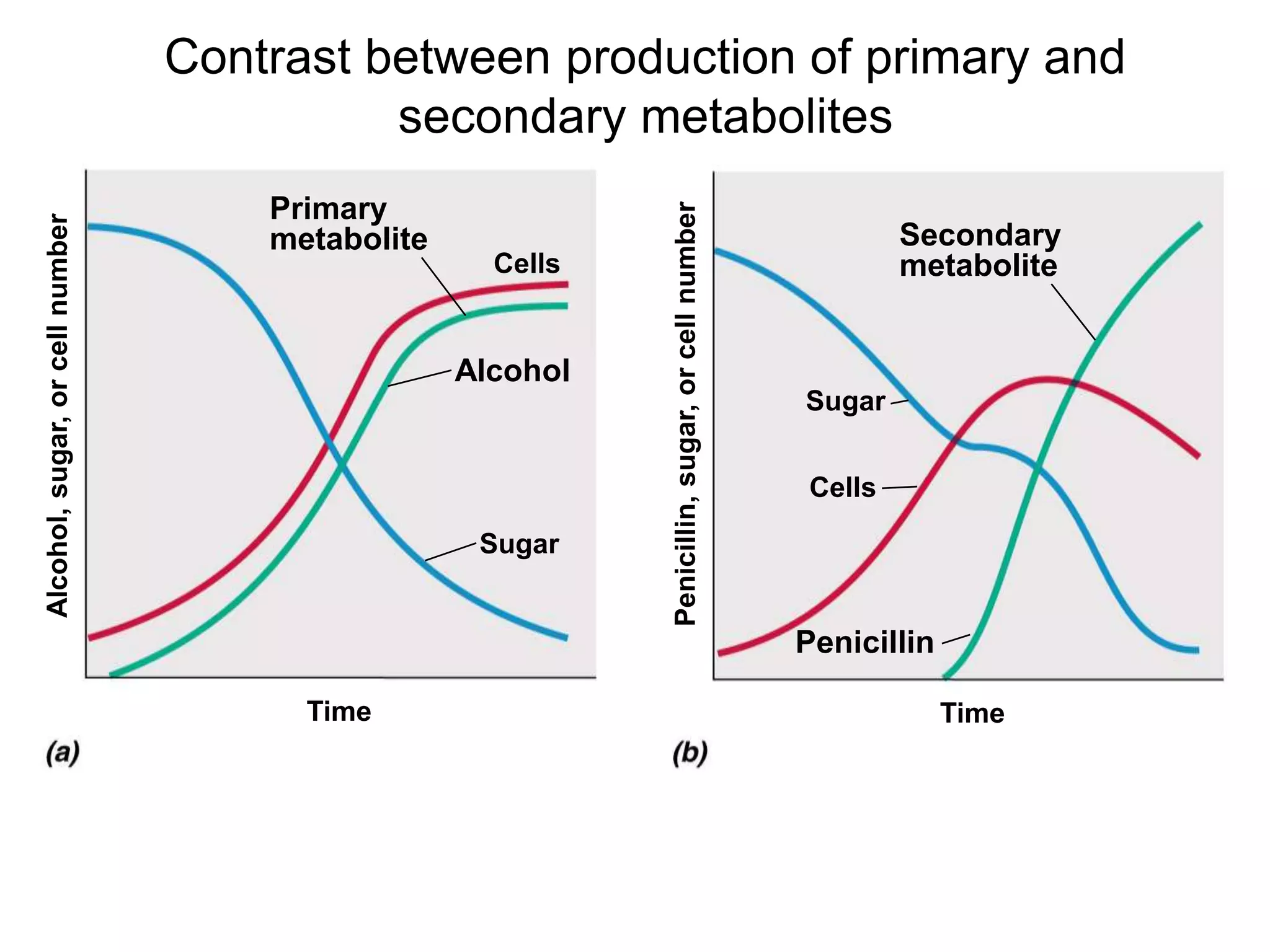 Contrast between production of primary and secondary metabolites

Alcohol, sugar, or cell number

Primary metabolite

Cells

Alcohol

Sugar

Time

(a)

Penicillin, sugar, or cell number

Secondary metabolite

Sugar

Cells

Penicillin

Time

(b)